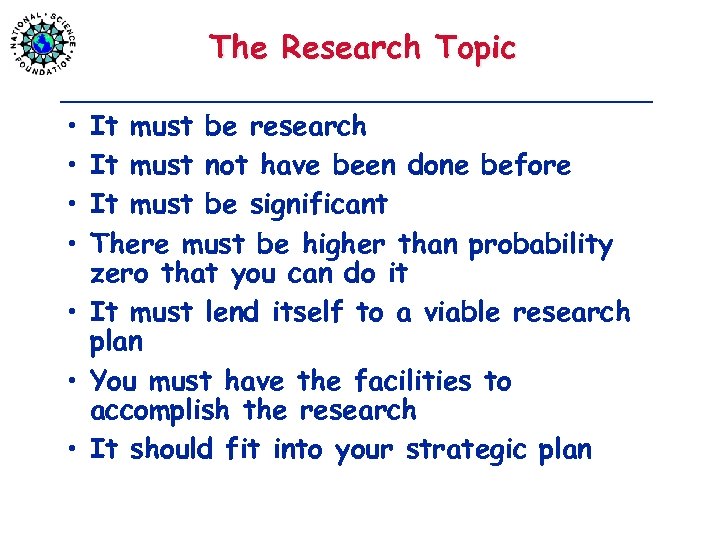 NATIONAL SCIENCE FOUNDATION

The Research Topic

• It must be research
• It must not have been done before
• It must be significant
• There must be higher than probability zero that you can do it
• It must lend itself to a viable research plan
• You must have the facilities to accomplish the research
• It should fit into your strategic plan